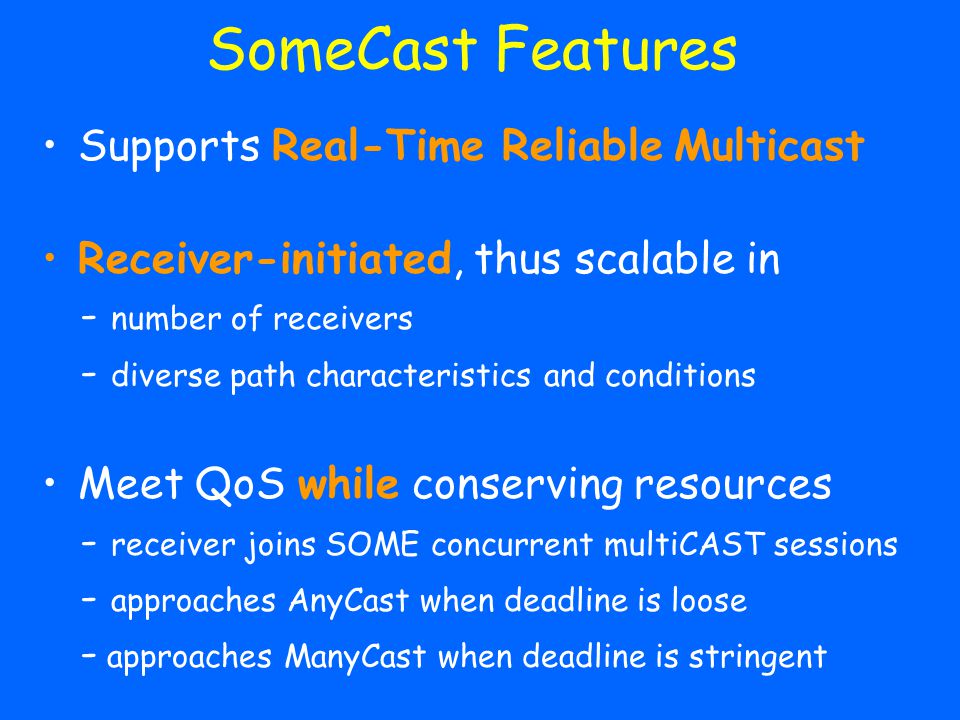 SomeCast Features

• Supports Real-Time Reliable Multicast

• Receiver-initiated, thus scalable in
– number of receivers
– diverse path characteristics and conditions

• Meet QoS while conserving resources
– receiver joins SOME concurrent multiCAST sessions
– approaches AnyCast when deadline is loose
– approaches ManyCast when deadline is stringent